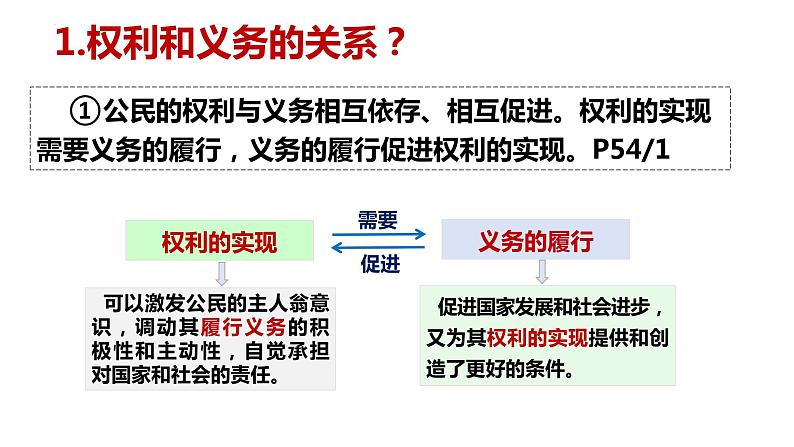 1.权利和义务的关系？

①公民的权利与义务相互依存、相互促进。权利的实现需要义务的履行，义务的履行促进权利的实现。P54/1

权利的实现

需要

促进

义务的履行

可以激发公民的主人翁意识，调动其履行义务的积极性和主动性，自觉承担对国家和社会的责任。

促进国家发展和社会进步，又为其权利的实现提供和创造了更好的条件。